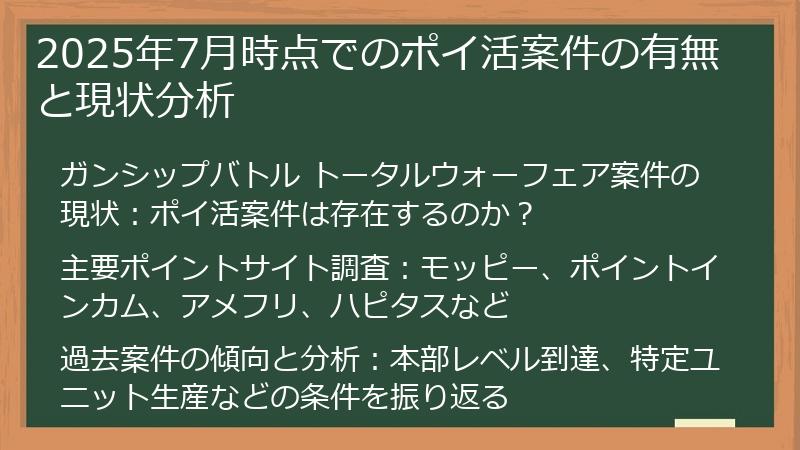 2025年7月時点でのポイ活案件の有無と現状分析

ガンシップバトル トータルウォーフェア案件の現状：ポイ活案件は存在するのか？

主要ポイントサイト調査：モッピー、ポイントインカム、アメフリ、ハピタスなど

過去案件の傾向と分析：本部レベル到達、特定ユニット生産などの条件を振り返る